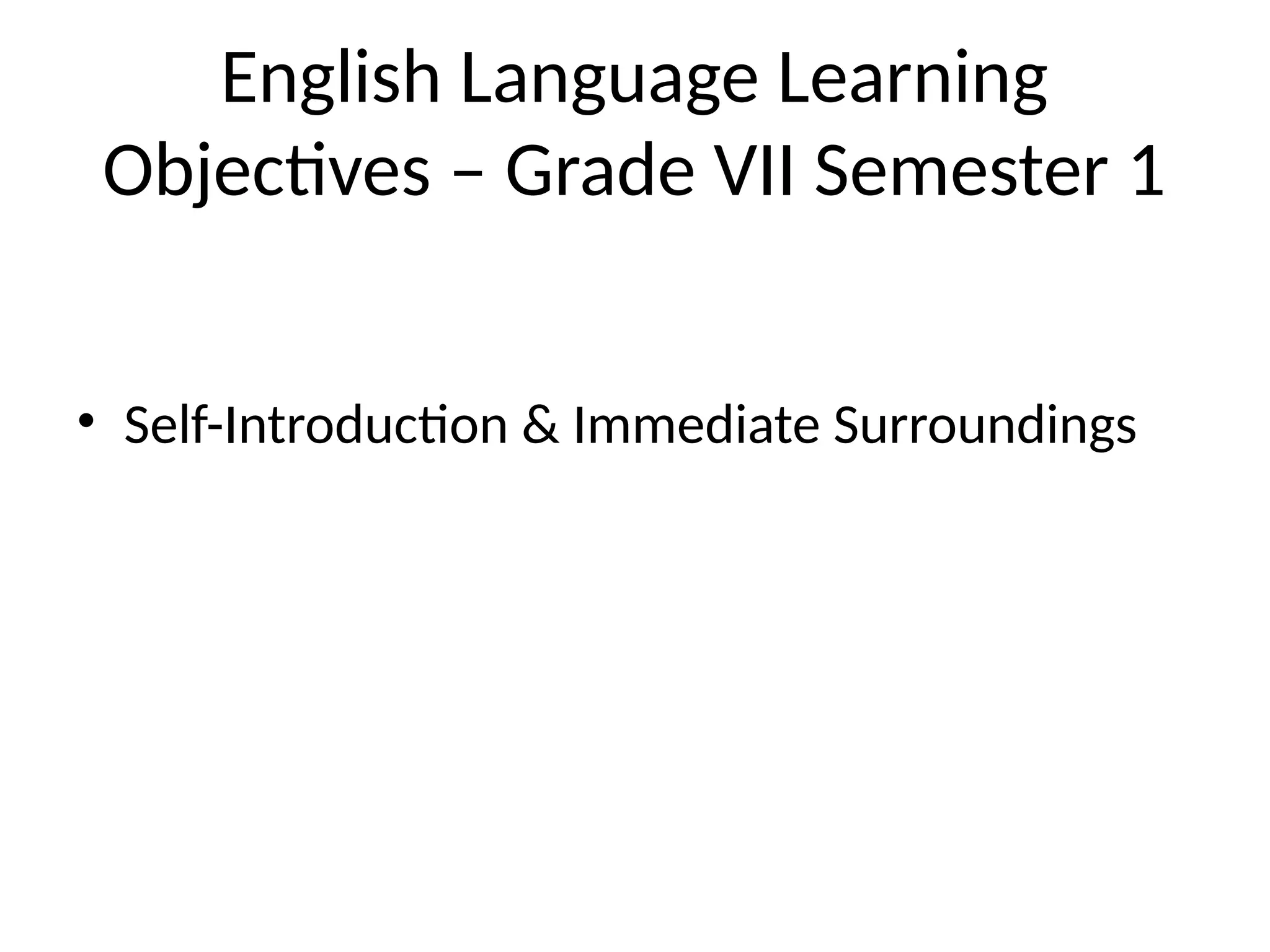 English Language Learning Objectives – Grade VII Semester 1

• Self-Introduction & Immediate Surroundings